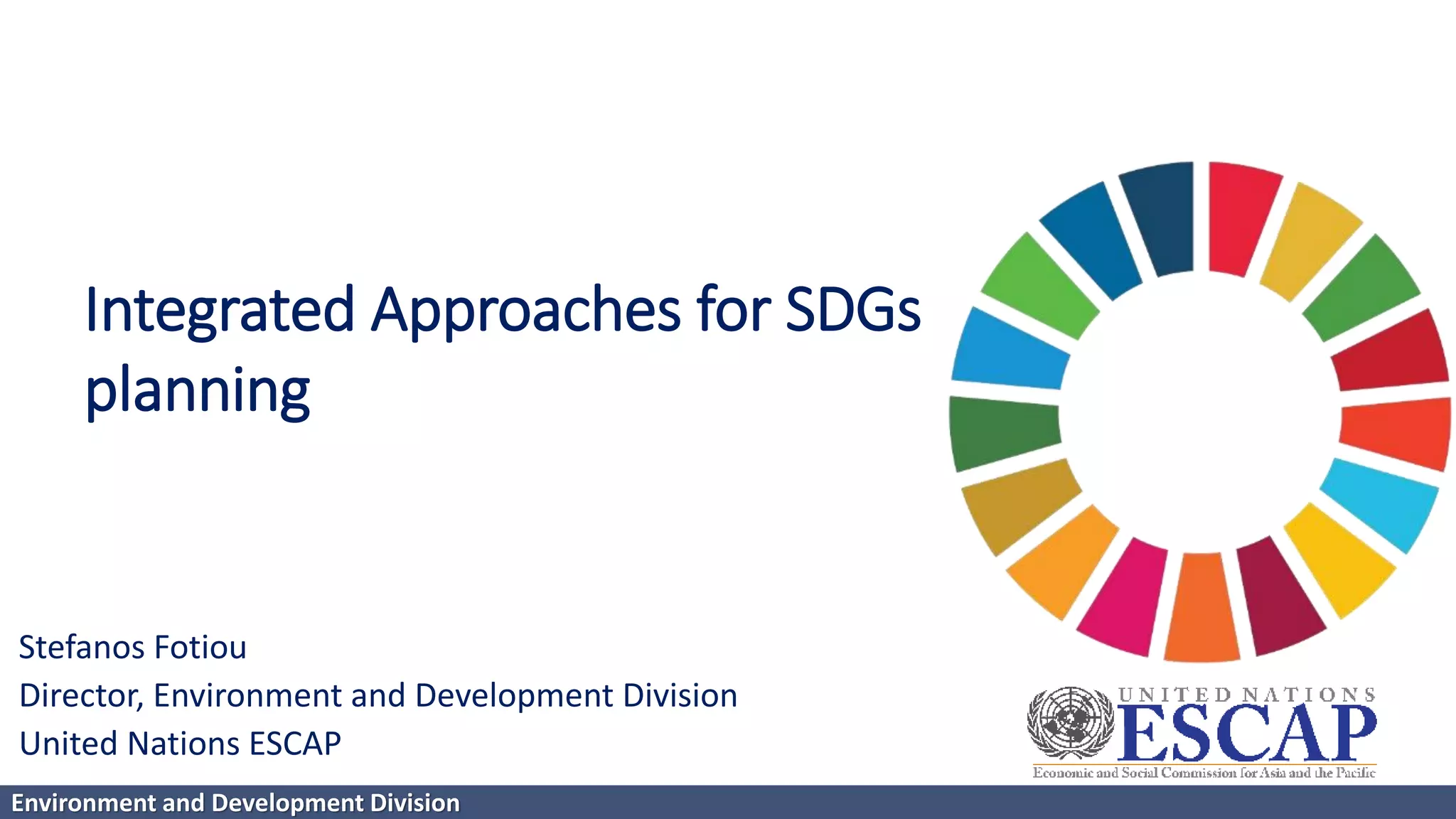 Integrated Approaches for SDGs planning

Stefanos Fotiou
Director, Environment and Development Division
United Nations ESCAP

UNITED NATIONS
ESCAP
Economic and Social Commission for Asia and the Pacific

Environment and Development Division